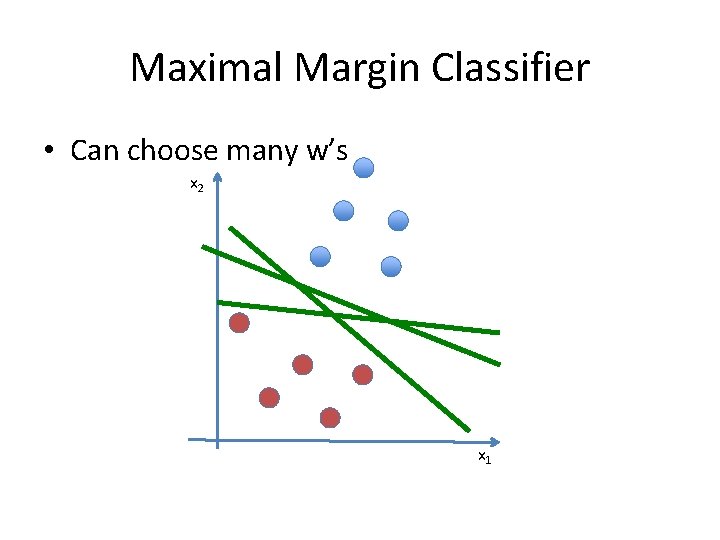 Maximal Margin Classifier

• Can choose many w's

$x_2$

$x_1$